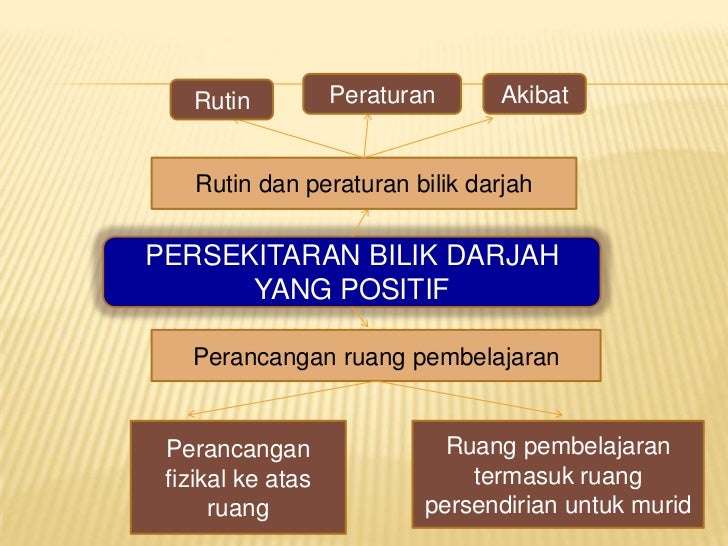 Rutin

Peraturan

Akibat

Rutin dan peraturan bilik darjah

PERSEKITARAN BILIK DARJAH YANG POSITIF

Perancangan ruang pembelajaran

Perancangan fizikal ke atas ruang

Ruang pembelajaran termasuk ruang persendirian untuk murid